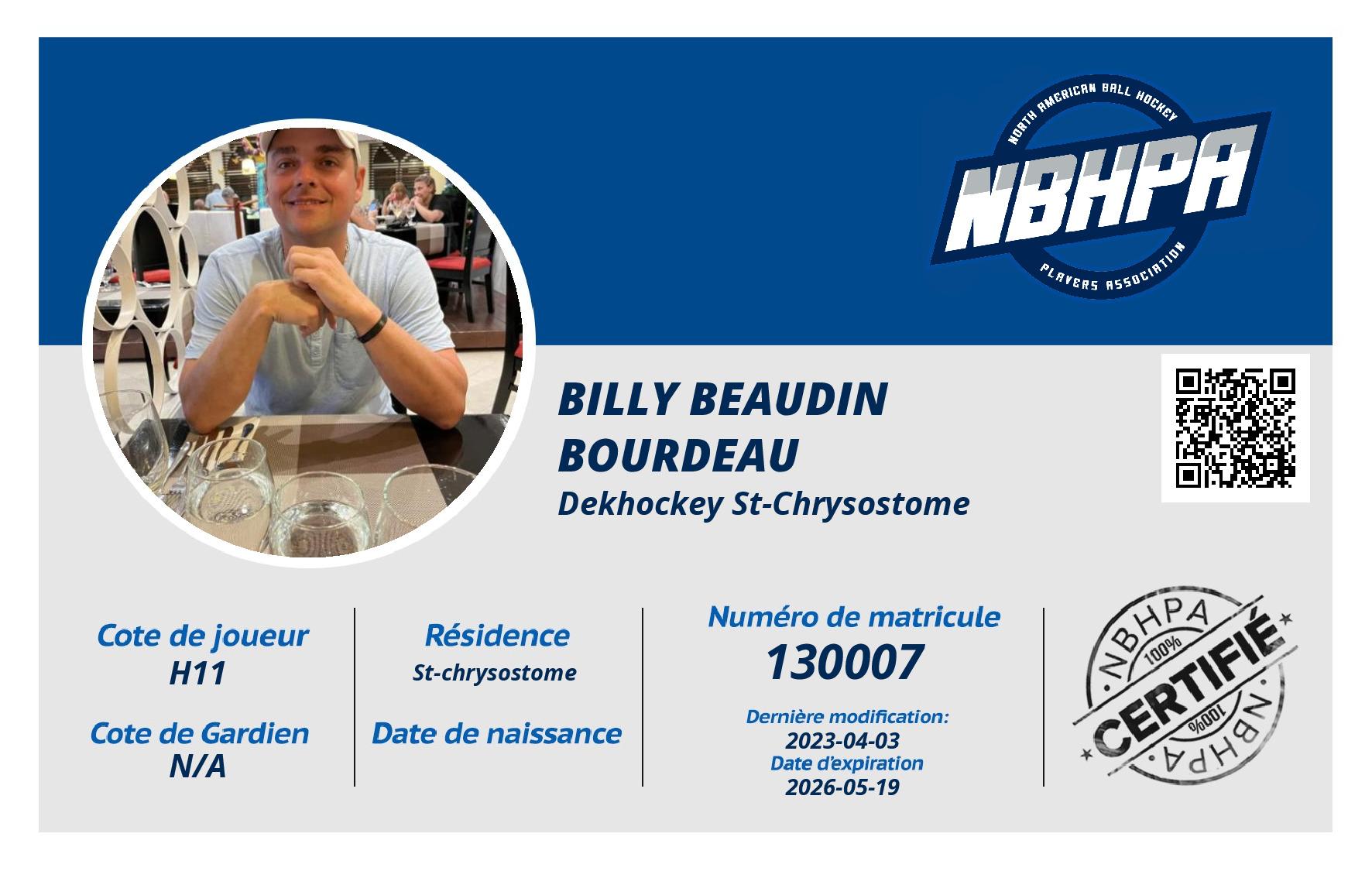 NORTH AMERICAN BALL HOCKEY
NBHPA
PLAYERS ASSOCIATION

BILLY BEAUDIN BOURDEAU
Dekhockey St-Chrysostome

Cote de joueur
H11

Cote de Gardien
N/A

Résidence
St-chrysostome

Date de naissance

Numéro de matricule
130007

Dernière modification:
2023-04-03
Date d'expiration
2026-05-19

NBHPA
100%
CERTIFIÉ
100%
NBHPA